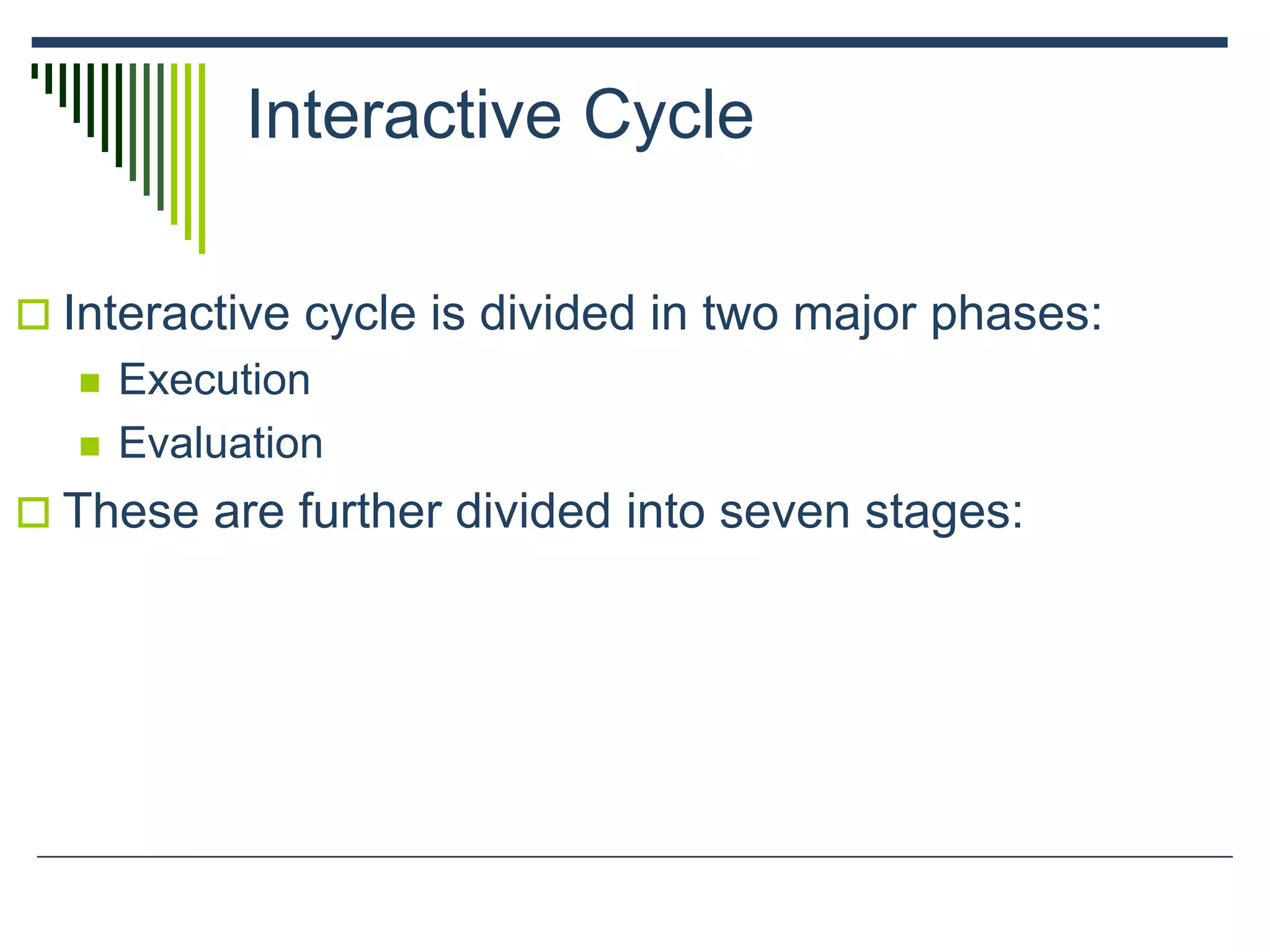 Interactive Cycle

Interactive cycle is divided in two major phases:

Execution

Evaluation

These are further divided into seven stages: